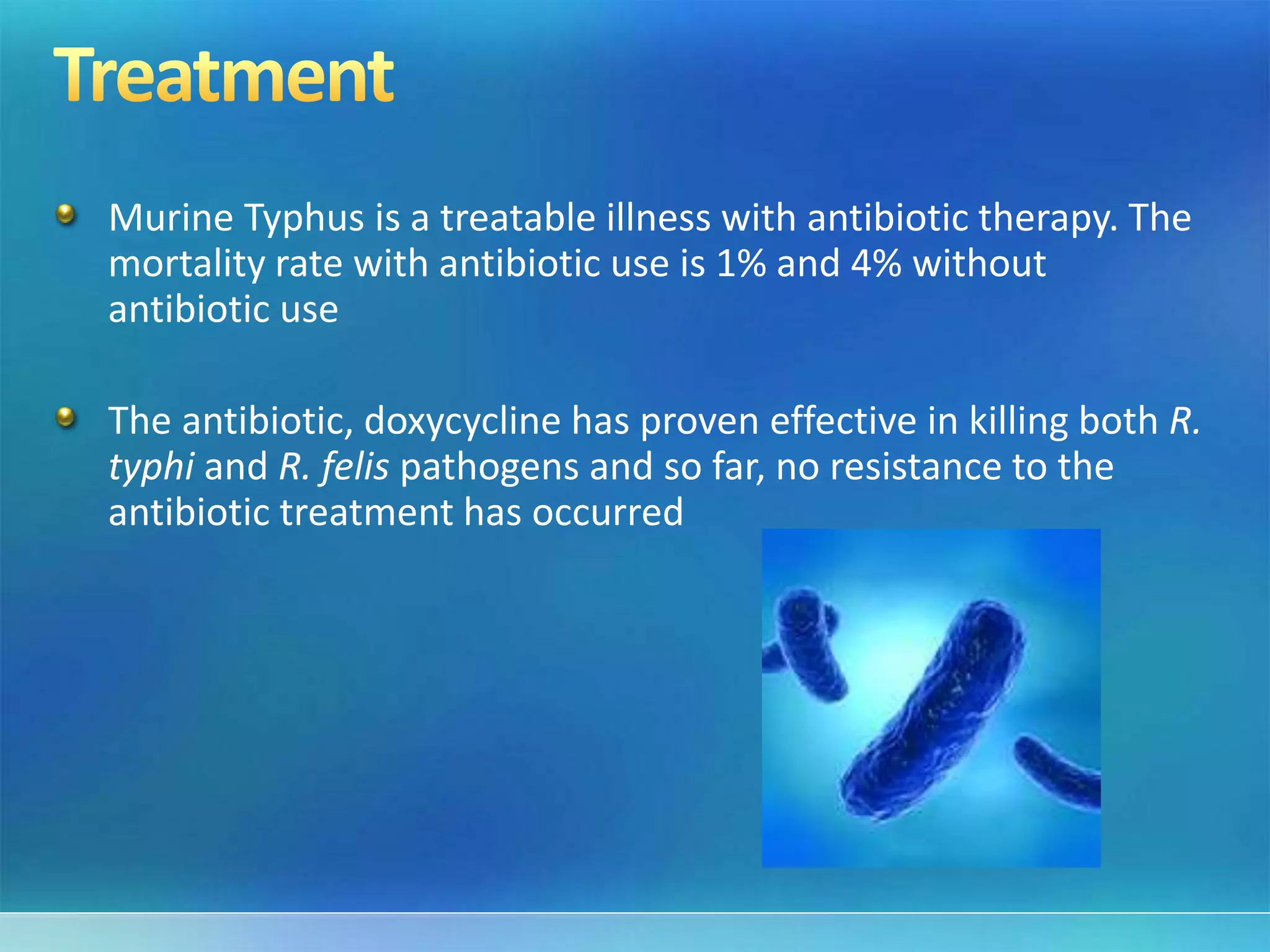 Treatment

Murine Typhus is a treatable illness with antibiotic therapy. The mortality rate with antibiotic use is 1% and 4% without antibiotic use

The antibiotic, doxycycline has proven effective in killing both R. typhi and R. felis pathogens and so far, no resistance to the antibiotic treatment has occurred